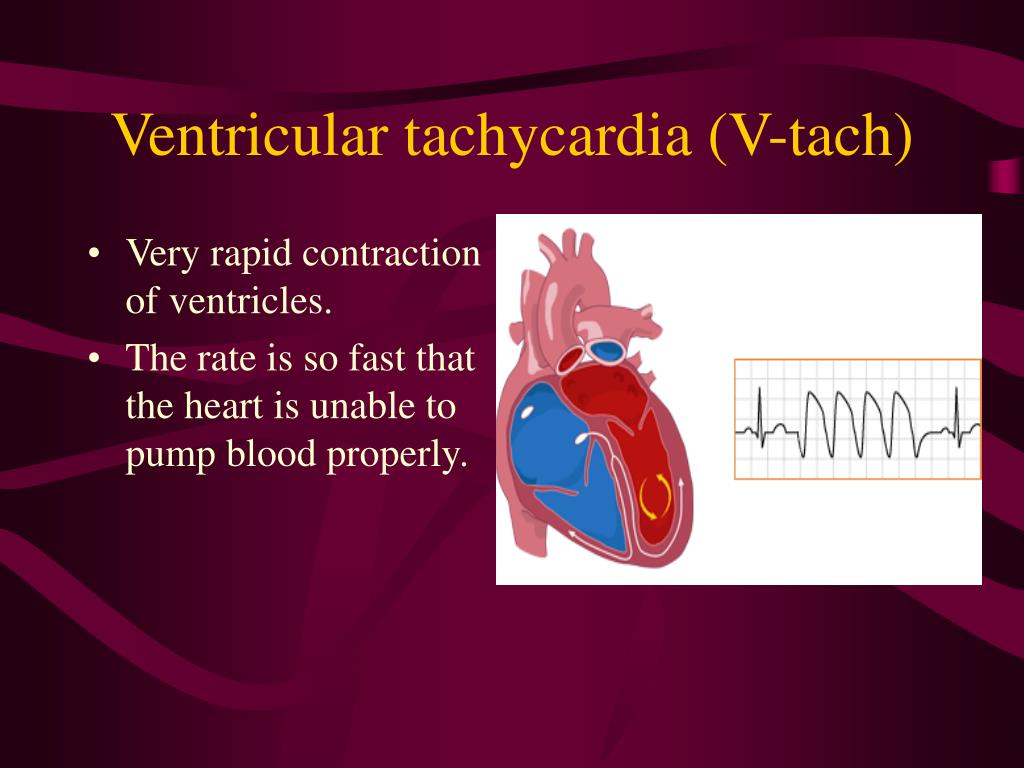 Ventricular tachycardia (V-tach)

• Very rapid contraction of ventricles.
• The rate is so fast that the heart is unable to pump blood properly.